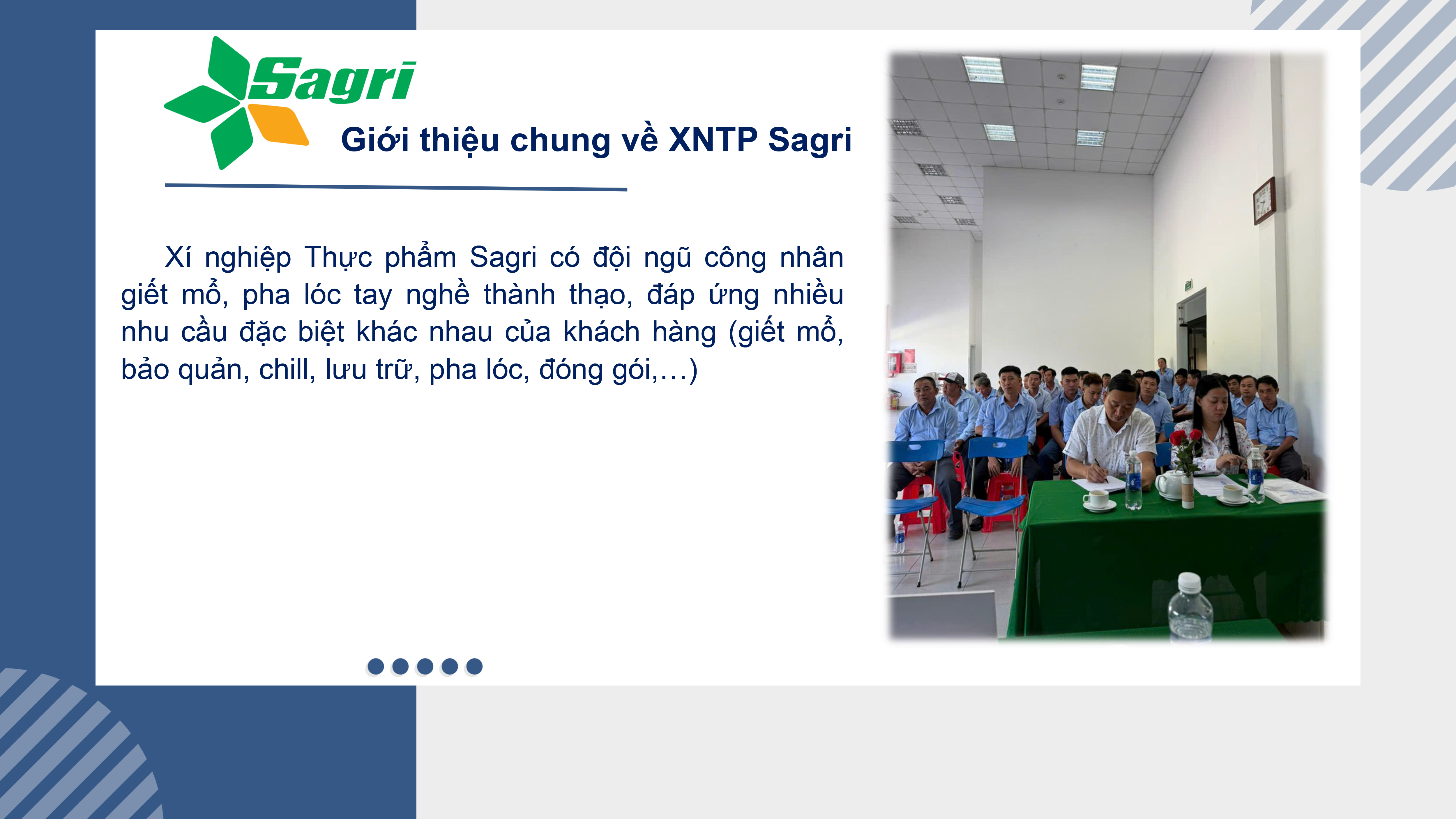 Sagri

Giới thiệu chung về XNTP Sagri

Xí nghiệp Thực phẩm Sagri có đội ngũ công nhân giết mổ, pha lóc tay nghề thành thạo, đáp ứng nhiều nhu cầu đặc biệt khác nhau của khách hàng (giết mổ, bảo quản, chill, lưu trữ, pha lóc, đóng gói,…)